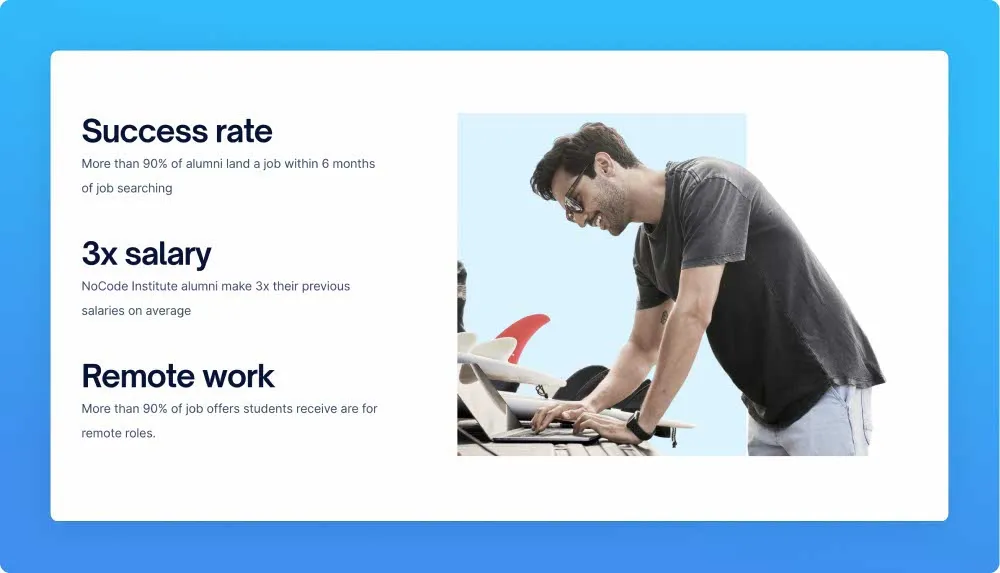 Success rate

More than 90% of alumni land a job within 6 months of job searching

3x salary

NoCode Institute alumni make 3x their previous salaries on average

Remote work

More than 90% of job offers students receive are for remote roles.